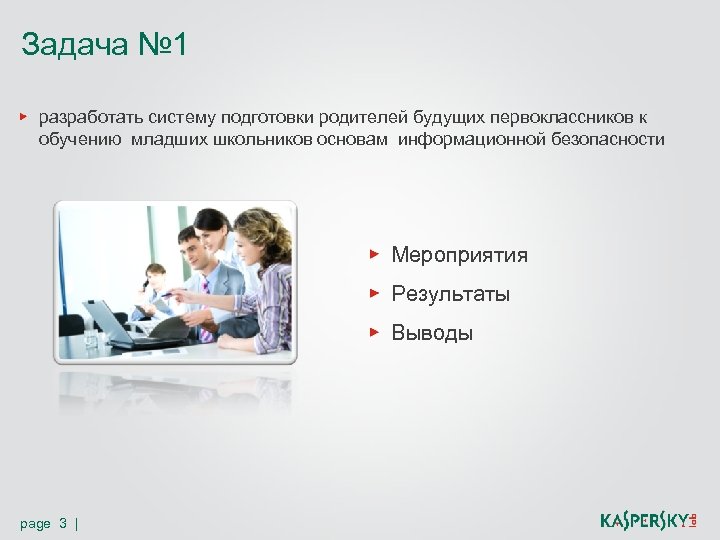 Задача №1

▸ разработать систему подготовки родителей будущих первоклассников к обучению младших школьников основам информационной безопасности

▸ Мероприятия
▸ Результаты
▸ Выводы

page 3 |

KASPERSKY lab